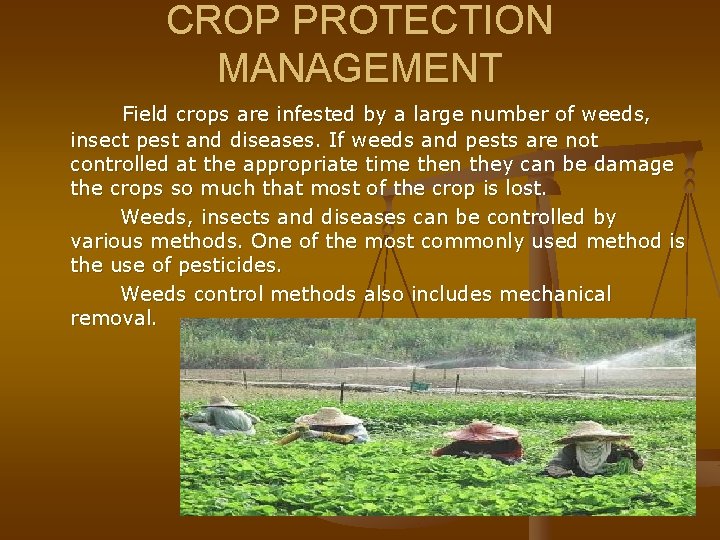 CROP PROTECTION MANAGEMENT

Field crops are infested by a large number of weeds, insect pest and diseases. If weeds and pests are not controlled at the appropriate time then they can be damage the crops so much that most of the crop is lost.

Weeds, insects and diseases can be controlled by various methods. One of the most commonly used method is the use of pesticides.

Weeds control methods also includes mechanical removal.